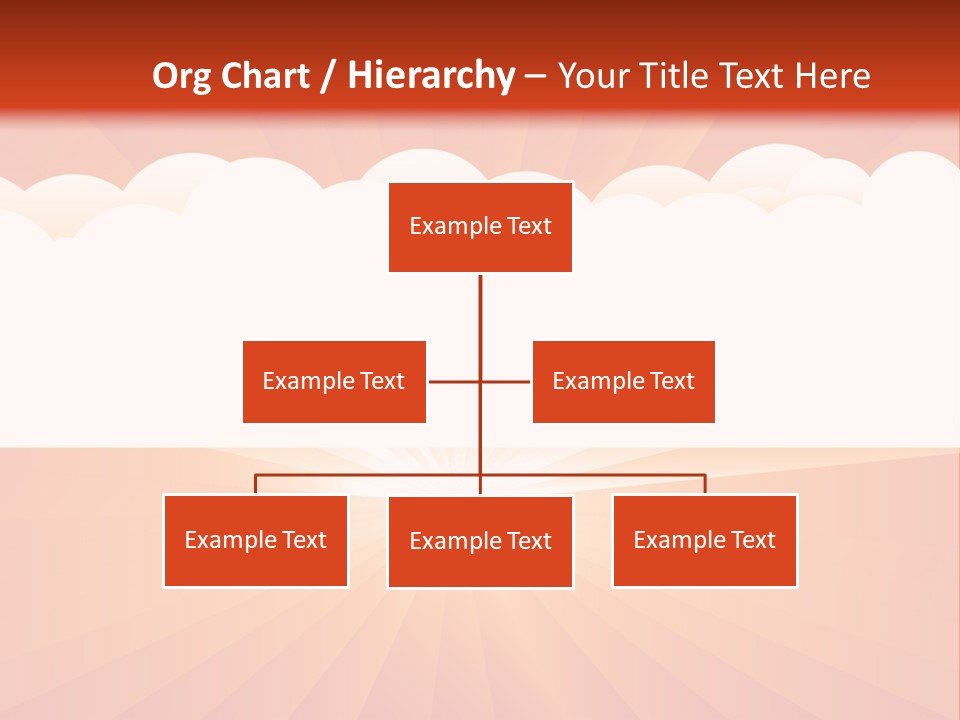 Org Chart / Hierarchy – Your Title Text Here

Example Text

Example Text

Example Text

Example Text

Example Text

Example Text